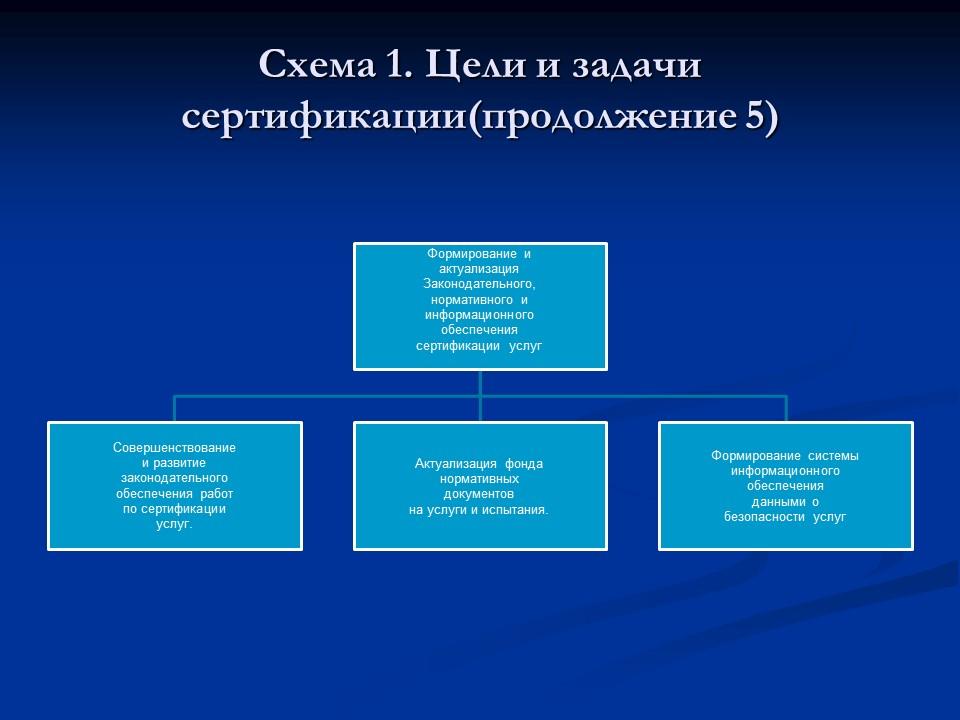 Схема 1. Цели и задачи сертификации(продолжение 5)

Формирование и актуализация Законодательного, нормативного и информационного обеспечения сертификации услуг

Совершенствование и развитие законодательного обеспечения работ по сертификации услуг.

Актуализация фонда нормативных документов на услуги и испытания.

Формирование системы информационного обеспечения данными о безопасности услуг